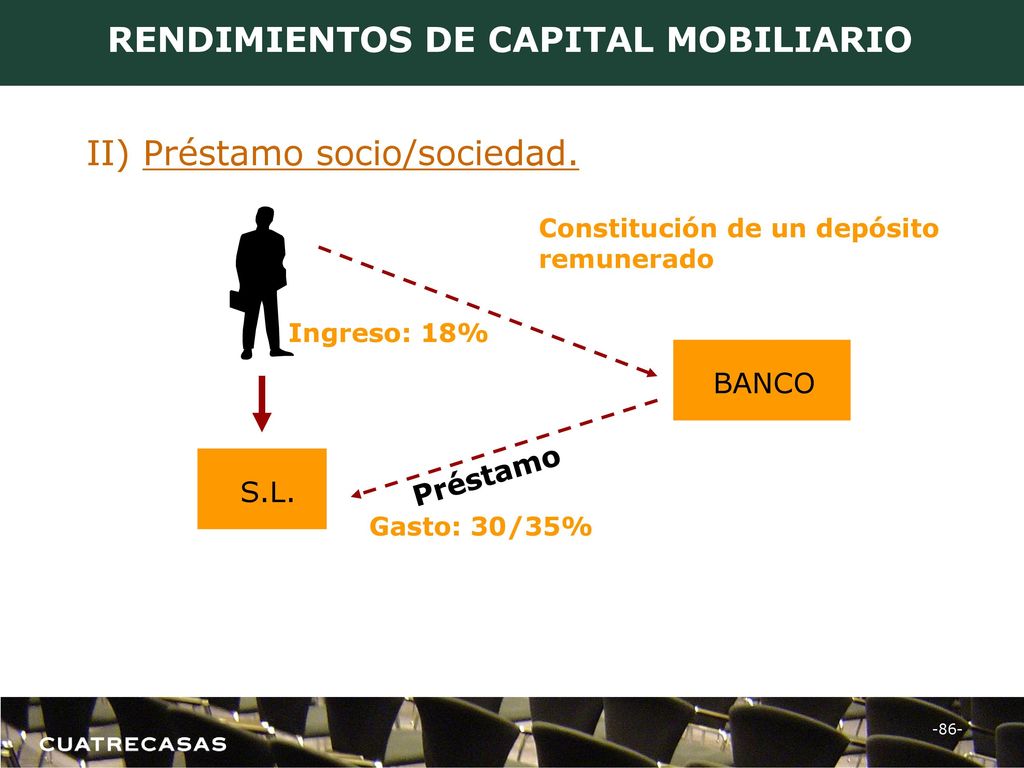 RENDIMIENTOS DE CAPITAL MOBILIARIO

II) Préstamo socio/sociedad.

Constitución de un depósito remunerado

Ingreso: 18%

BANCO

S.L.

Préstamo

Gasto: 30/35%

CUATRECASAS

-86-